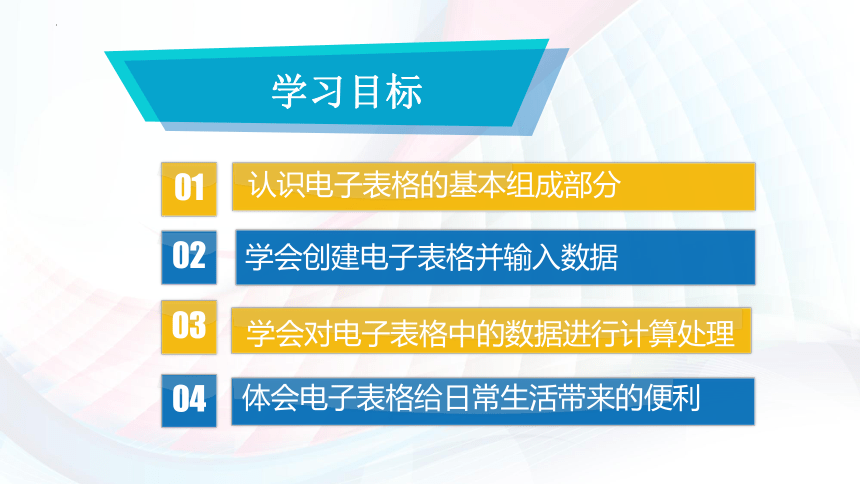 学习目标

01 认识电子表格的基本组成部分

02 学会创建电子表格并输入数据

03 学会对电子表格中的数据进行计算处理

04 体会电子表格给日常生活带来的便利